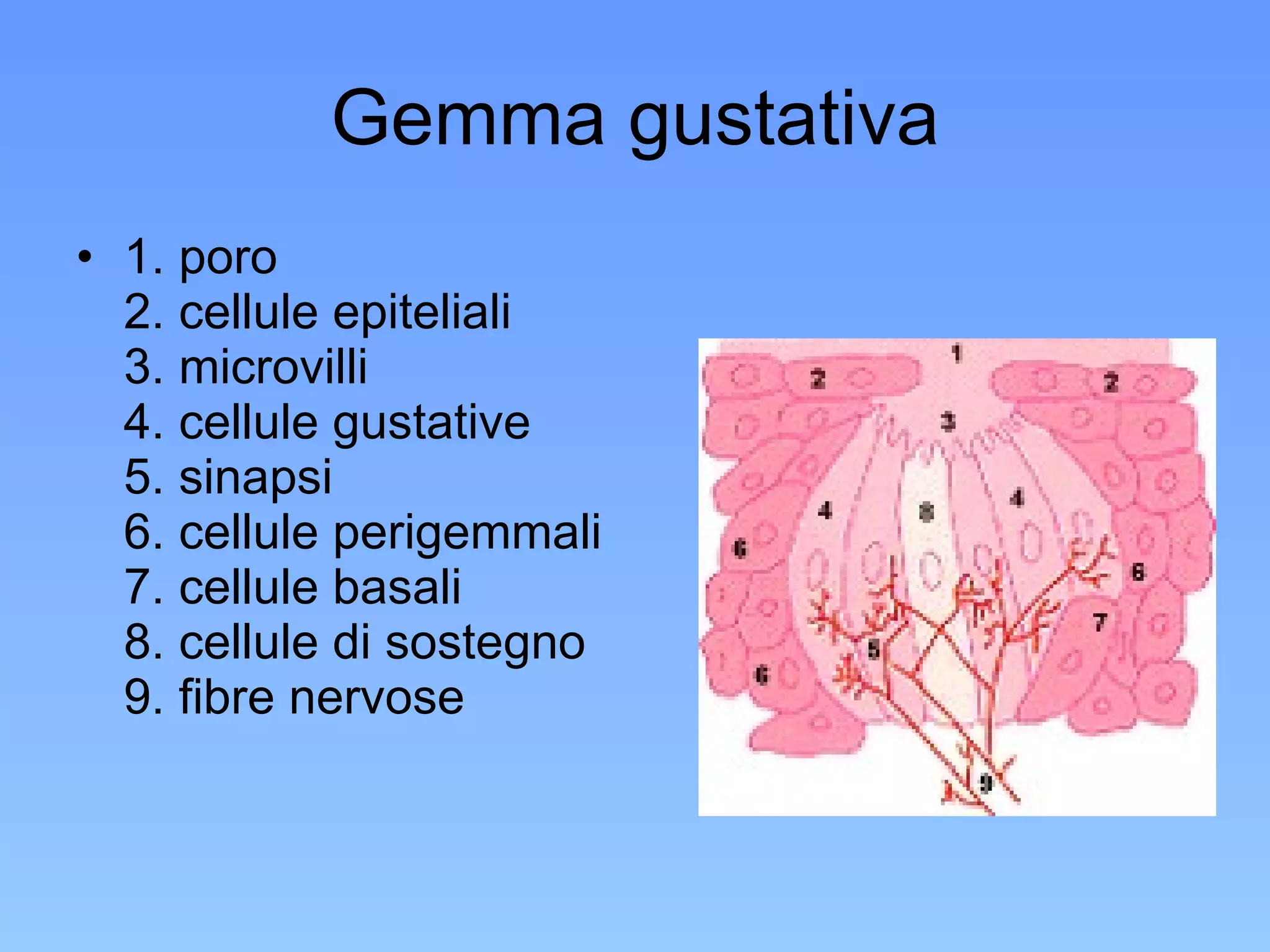 Gemma gustativa

• 1. poro
2. cellule epiteliali
3. microvilli
4. cellule gustative
5. sinapsi
6. cellule perigemmali
7. cellule basali
8. cellule di sostegno
9. fibre nervose

1
2
2
3
4
8
4
6
6
7
5
6
9